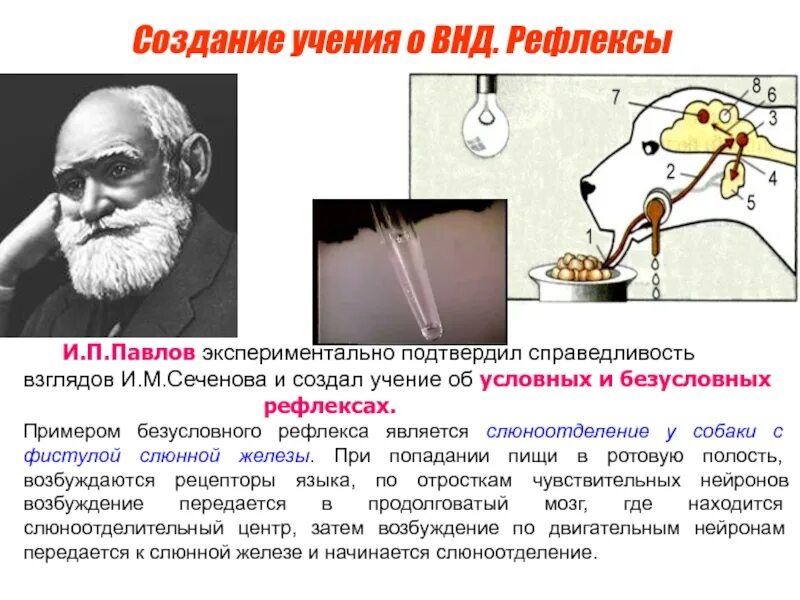 Создание учения о ВНД. Рефлексы

7
8
6
3
2
4
5
1

И.П.Павлов экспериментально подтвердил справедливость взглядов И.М.Сеченова и создал учение об условных и безусловных рефлексах.

Примером безусловного рефлекса является слюноотделение у собаки с фистулой слюнной железы. При попадании пищи в ротовую полость, возбуждаются рецепторы языка, по отросткам чувствительных нейронов возбуждение передается в продолговатый мозг, где находится слюноотделительный центр, затем возбуждение по двигательным нейронам передается к слюнной железе и начинается слюноотделение.